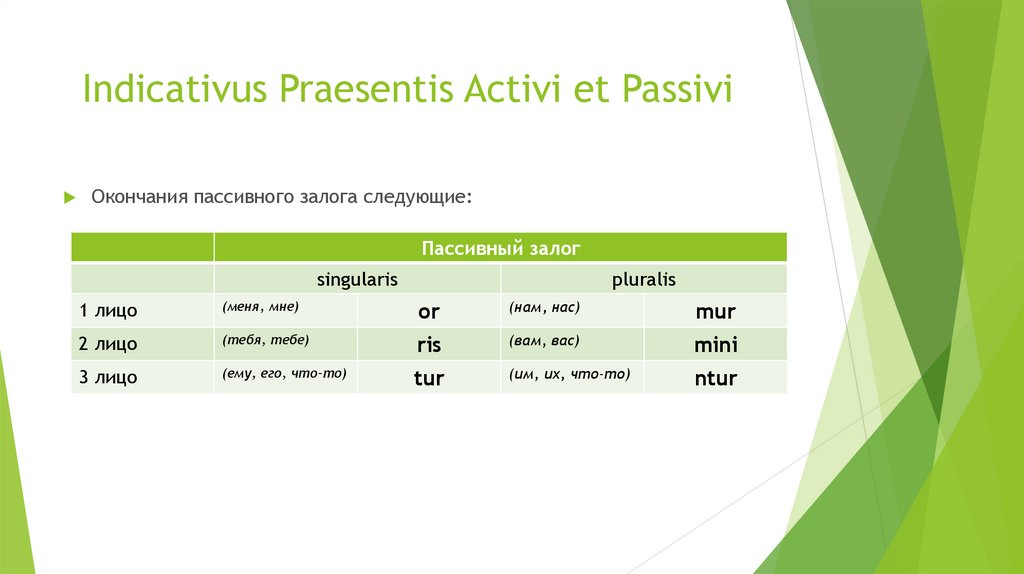 Indicativus Praesentis Activi et Passivi

Окончания пассивного залога следующие:

| | Пассивный залог | | | |
|---|---|---|---|---|
| | singularis | | pluralis | |
| 1 лицо | (меня, мне) | or | (нам, нас) | mur |
| 2 лицо | (тебя, тебе) | ris | (вам, вас) | mini |
| 3 лицо | (ему, его, что-то) | tur | (им, их, что-то) | ntur |